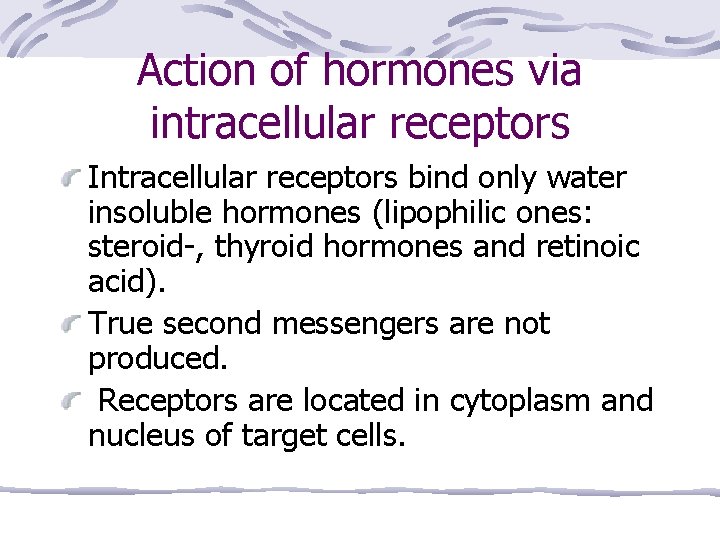 Action of hormones via intracellular receptors

Intracellular receptors bind only water insoluble hormones (lipophilic ones: steroid-, thyroid hormones and retinoic acid).

True second messengers are not produced.

Receptors are located in cytoplasm and nucleus of target cells.